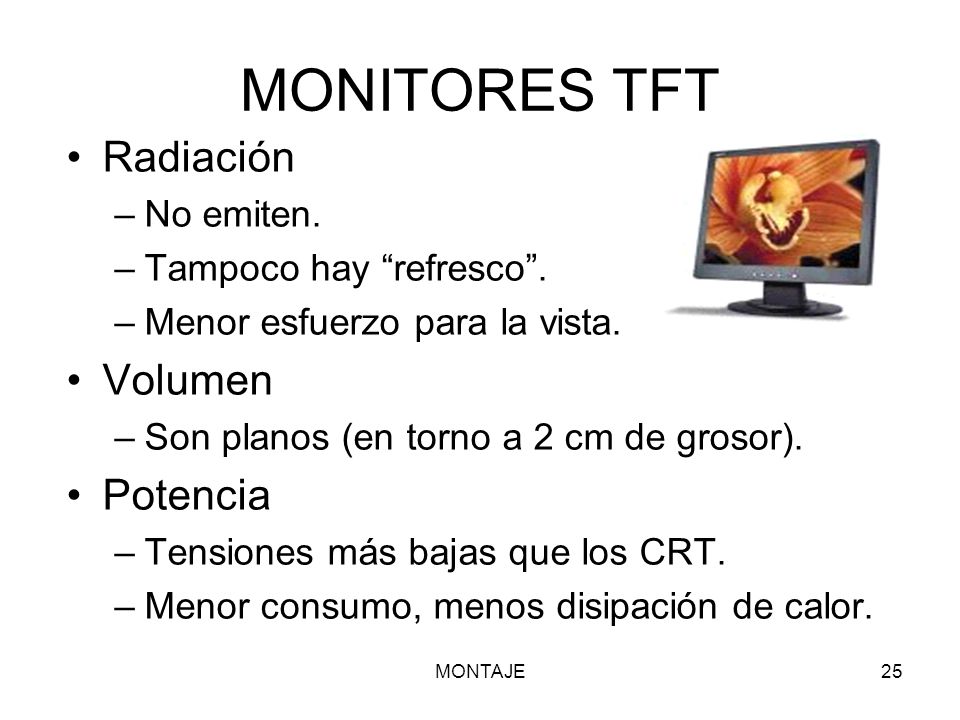 MONITORES TFT

• Radiación
  – No emiten.
  – Tampoco hay “refresco”.
  – Menor esfuerzo para la vista.
• Volumen
  – Son planos (en torno a 2 cm de grosor).
• Potencia
  – Tensiones más bajas que los CRT.
  – Menor consumo, menos disipación de calor.

MONTAJE

25